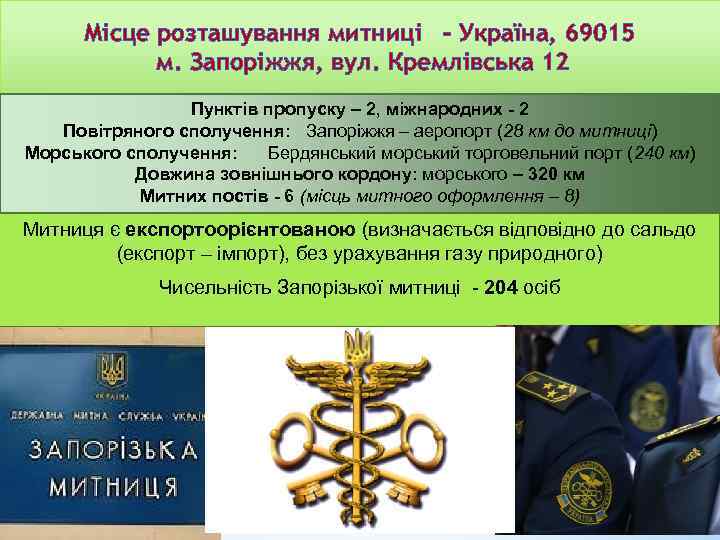 Місце розташування митниці - Україна, 69015 м. Запоріжжя, вул. Кремлівська 12

Пунктів пропуску – 2, міжнародних - 2
Повітряного сполучення: Запоріжжя – аеропорт (28 км до митниці)
Морського сполучення: Бердянський морський торговельний порт (240 км)
Довжина зовнішнього кордону: морського – 320 км
Митних постів - 6 (місць митного оформлення – 8)

Митниця є експортоорієнтованою (визначається відповідно до сальдо (експорт – імпорт), без урахування газу природного)

Чисельність Запорізької митниці - 204 осіб

УКРАЇНА
ДЕРЖАВНА МИТНА СЛУЖБА УКРАЇ
ЗАПОРІЗЬКА
МИТНИЦЯ